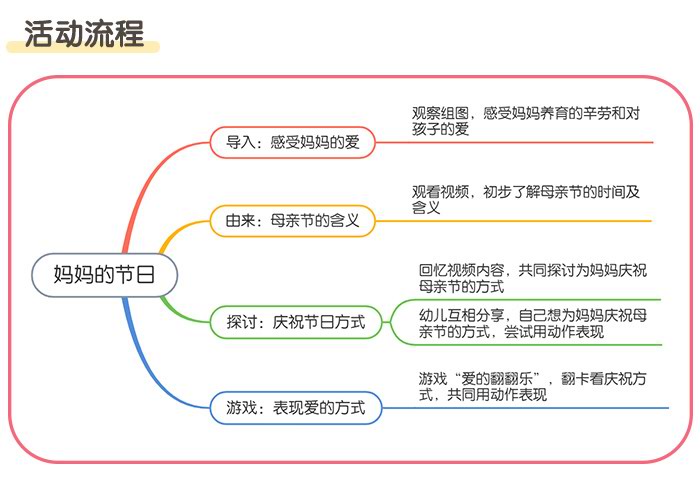 活动流程

妈妈的节日

导入：感受妈妈的爱

观察组图，感受妈妈养育的辛劳和对孩子的爱

由来：母亲节的含义

观看视频，初步了解母亲节的时间及含义

探讨：庆祝节日方式

回忆视频内容，共同探讨为妈妈庆祝母亲节的方式

幼儿互相分享，自己想为妈妈庆祝母亲节的方式，尝试用动作表现

游戏：表现爱的方式

游戏“爱的翻翻乐”，翻卡看庆祝方式，共同用动作表现